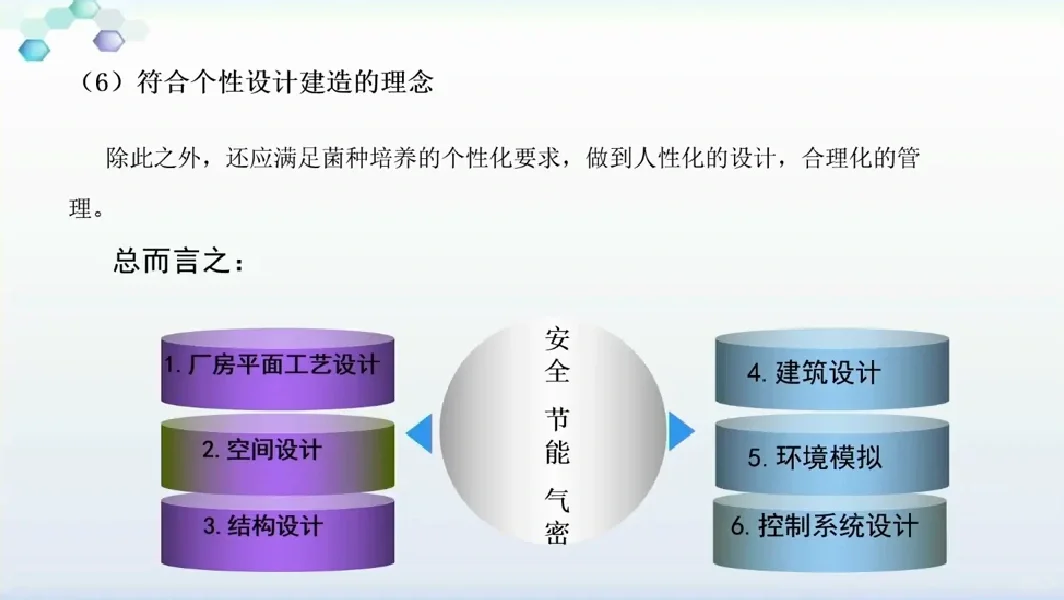 （6）符合个性设计建造的理念

除此之外，还应满足菌种培养的个性化要求，做到人性化的设计，合理化的管理。

总而言之：

1. 厂房平面工艺设计

2. 空间设计

3. 结构设计

安全

节能

气密

4. 建筑设计

5. 环境模拟

6. 控制系统设计